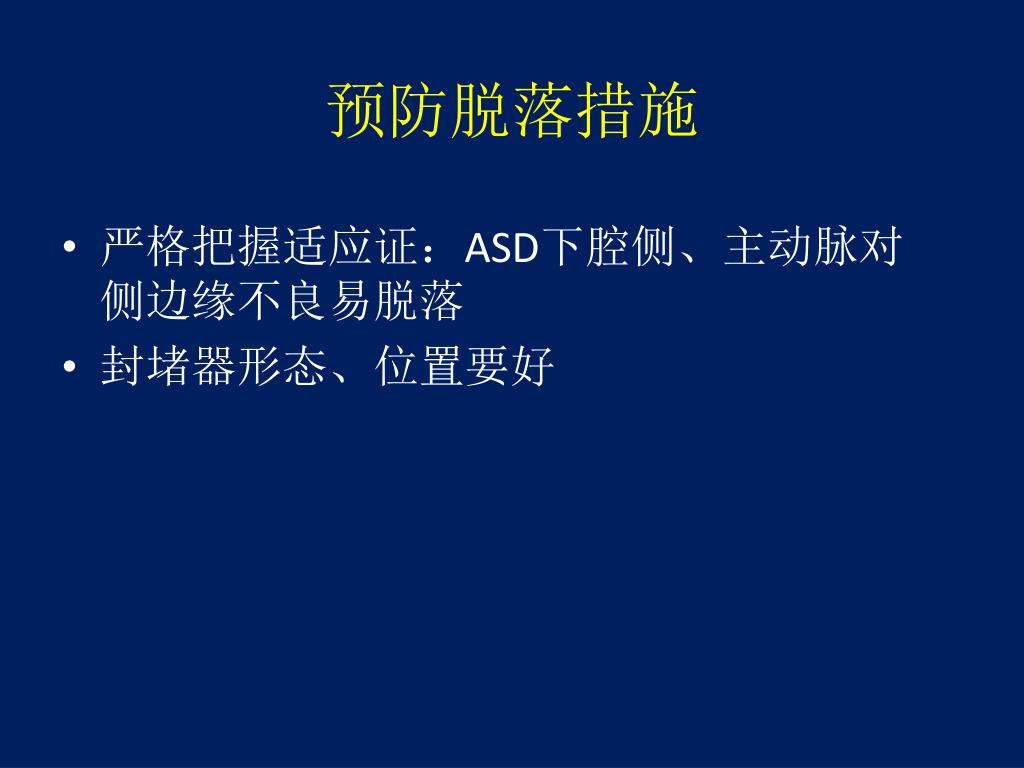 预防脱落措施

• 严格把握适应证：ASD下腔侧、主动脉对侧边缘不良易脱落
• 封堵器形态、位置要好